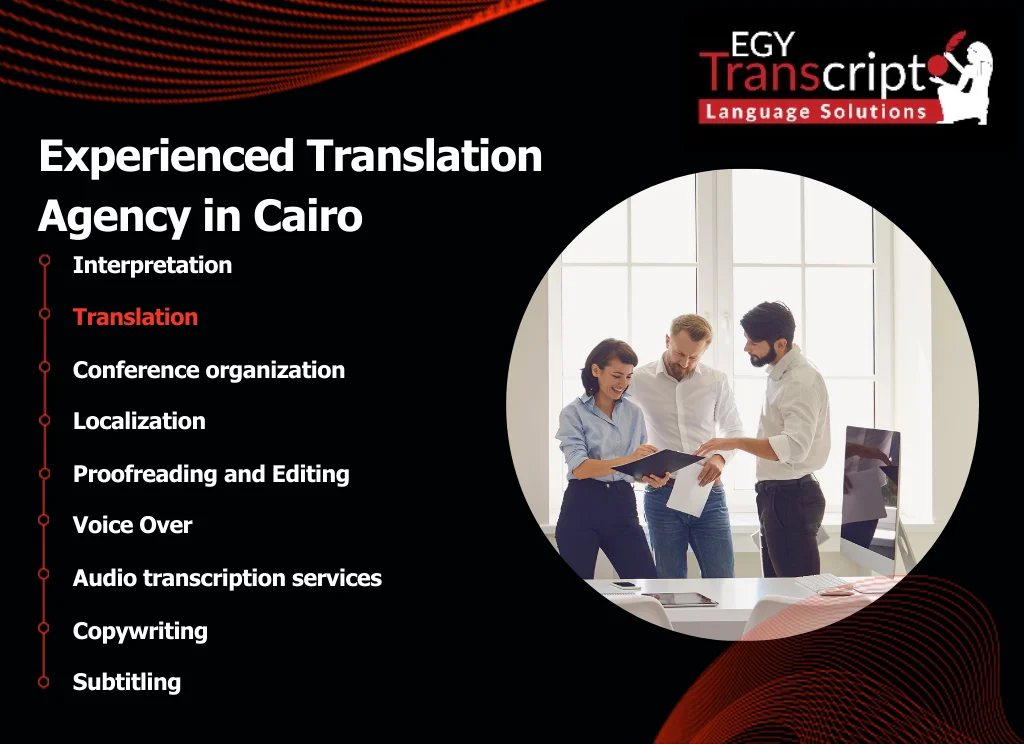 EGY Transcript
Language Solutions

Experienced Translation Agency in Cairo

Interpretation

Translation

Conference organization

Localization

Proofreading and Editing

Voice Over

Audio transcription services

Copywriting

Subtitling